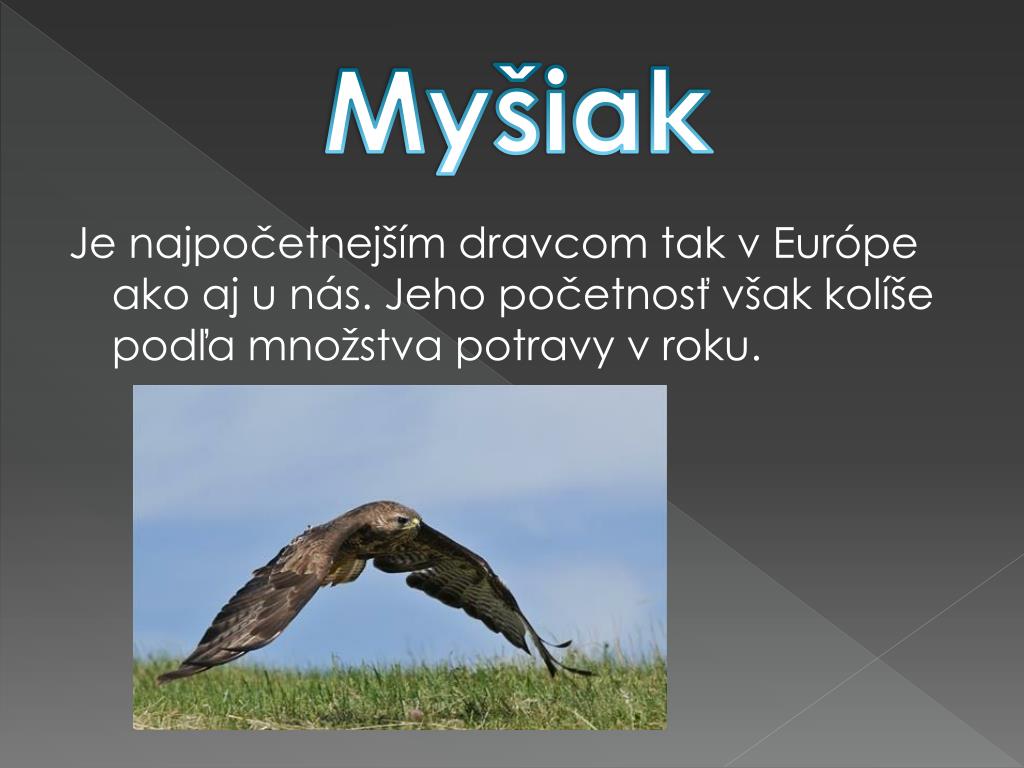 Myšiak

Je najpočetnejším dravcom tak v Európe ako aj u nás. Jeho početnosť však kolíše podľa množstva potravy v roku.